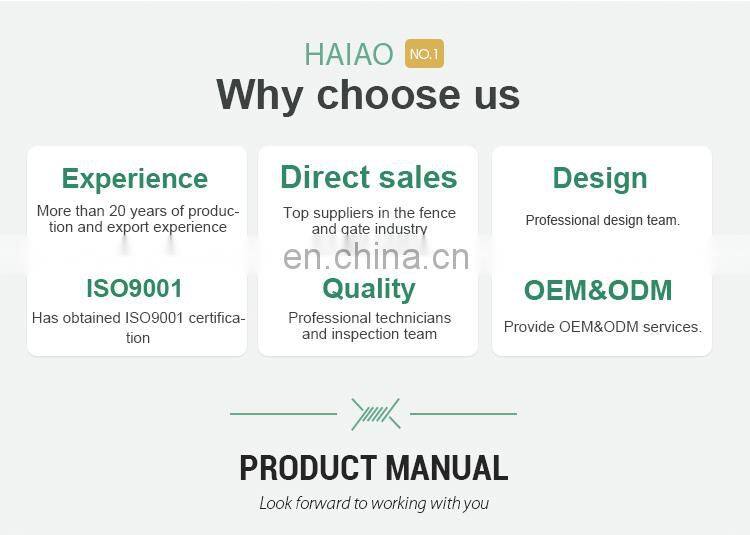 HAIAO NO.1

Why choose us

Experience

More than 20 years of production and export experience

Direct sales

Top suppliers in the fence and gate industry

Design

Professional design team.

en.china.cn

ISO9001

Has obtained ISO9001 certification

Quality

Professional technicians and inspection team

OEM&ODM

Provide OEM&ODM services.

PRODUCT MANUAL

Look forward to working with you